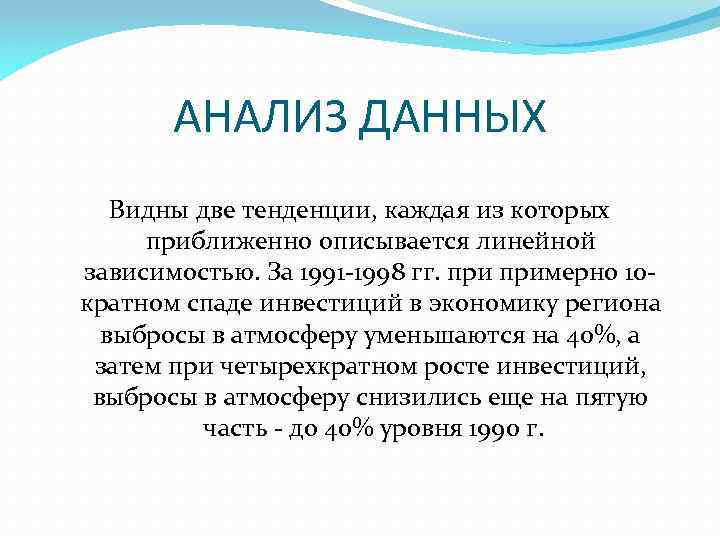 АНАЛИЗ ДАННЫХ

Видны две тенденции, каждая из которых приближенно описывается линейной зависимостью. За 1991-1998 гг. при примерно 10-кратном спаде инвестиций в экономику региона выбросы в атмосферу уменьшаются на 40%, а затем при четырехкратном росте инвестиций, выбросы в атмосферу снизились еще на пятую часть - до 40% уровня 1990 г.